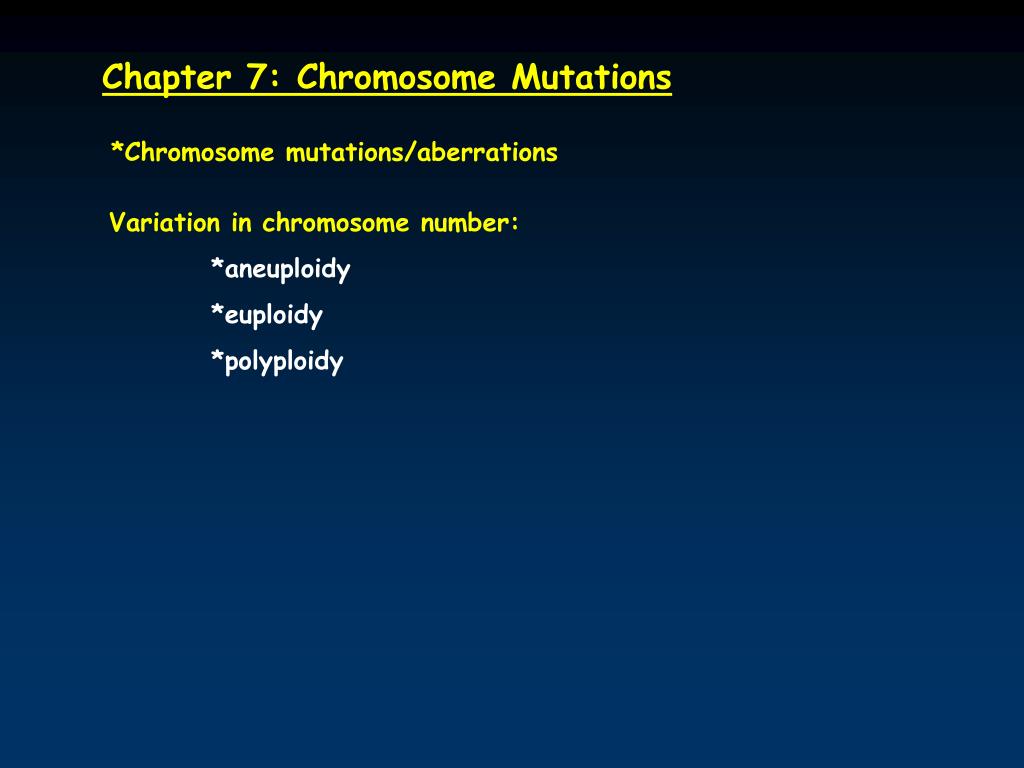 Chapter 7: Chromosome Mutations

*Chromosome mutations/aberrations

Variation in chromosome number:

*aneuploidy

*euploidy

*polyploidy